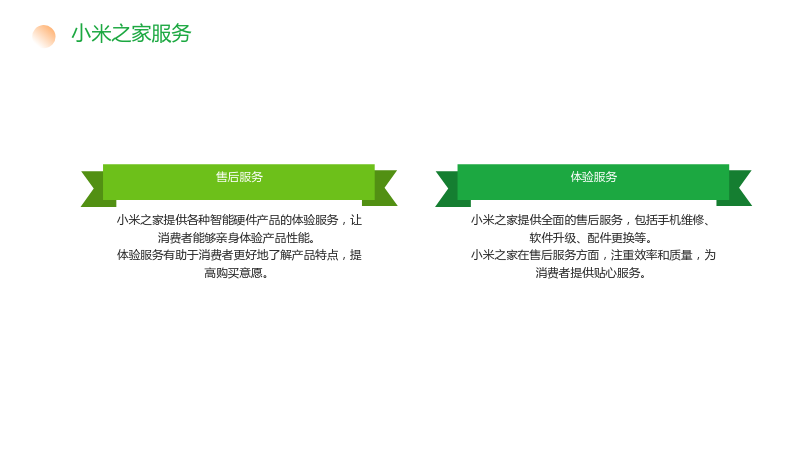 小米之家服务

售后服务

小米之家提供各种智能硬件产品的体验服务，让消费者能够亲身体验产品性能。
体验服务有助于消费者更好地了解产品特点，提高购买意愿。

体验服务

小米之家提供全面的售后服务，包括手机维修、软件升级、配件更换等。
小米之家在售后服务方面，注重效率和质量，为消费者提供贴心服务。